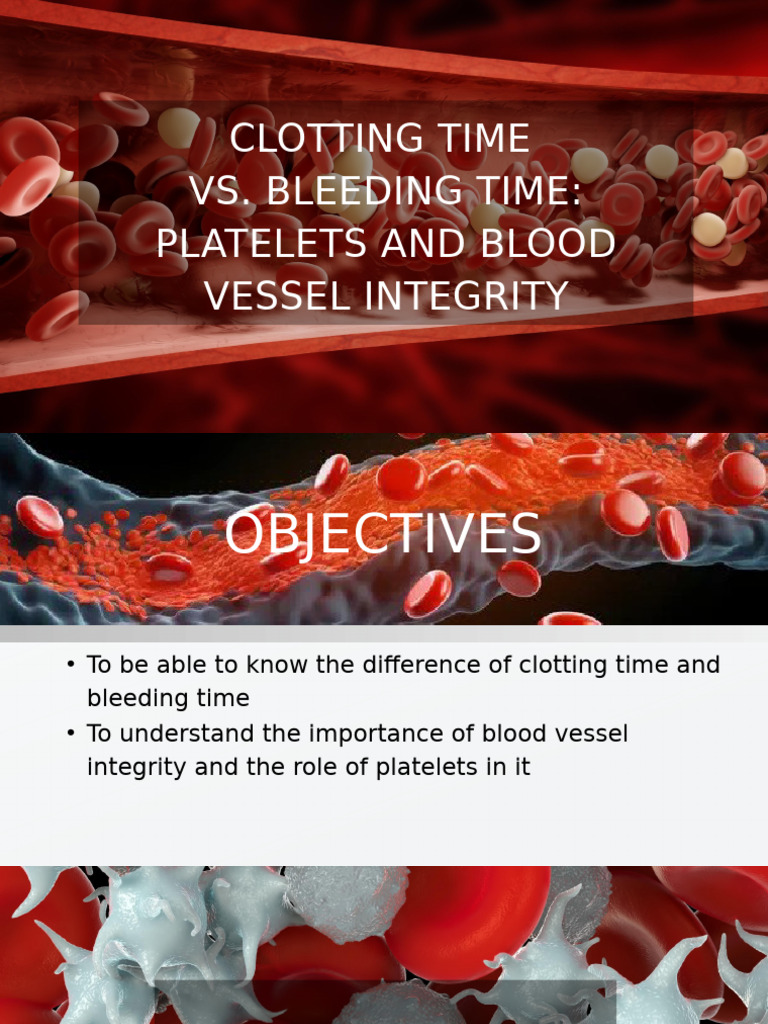 CLOTTING TIME VS. BLEEDING TIME: PLATELETS AND BLOOD VESSEL INTEGRITY

OBJECTIVES

• To be able to know the difference of clotting time and bleeding time
• To understand the importance of blood vessel integrity and the role of platelets in it